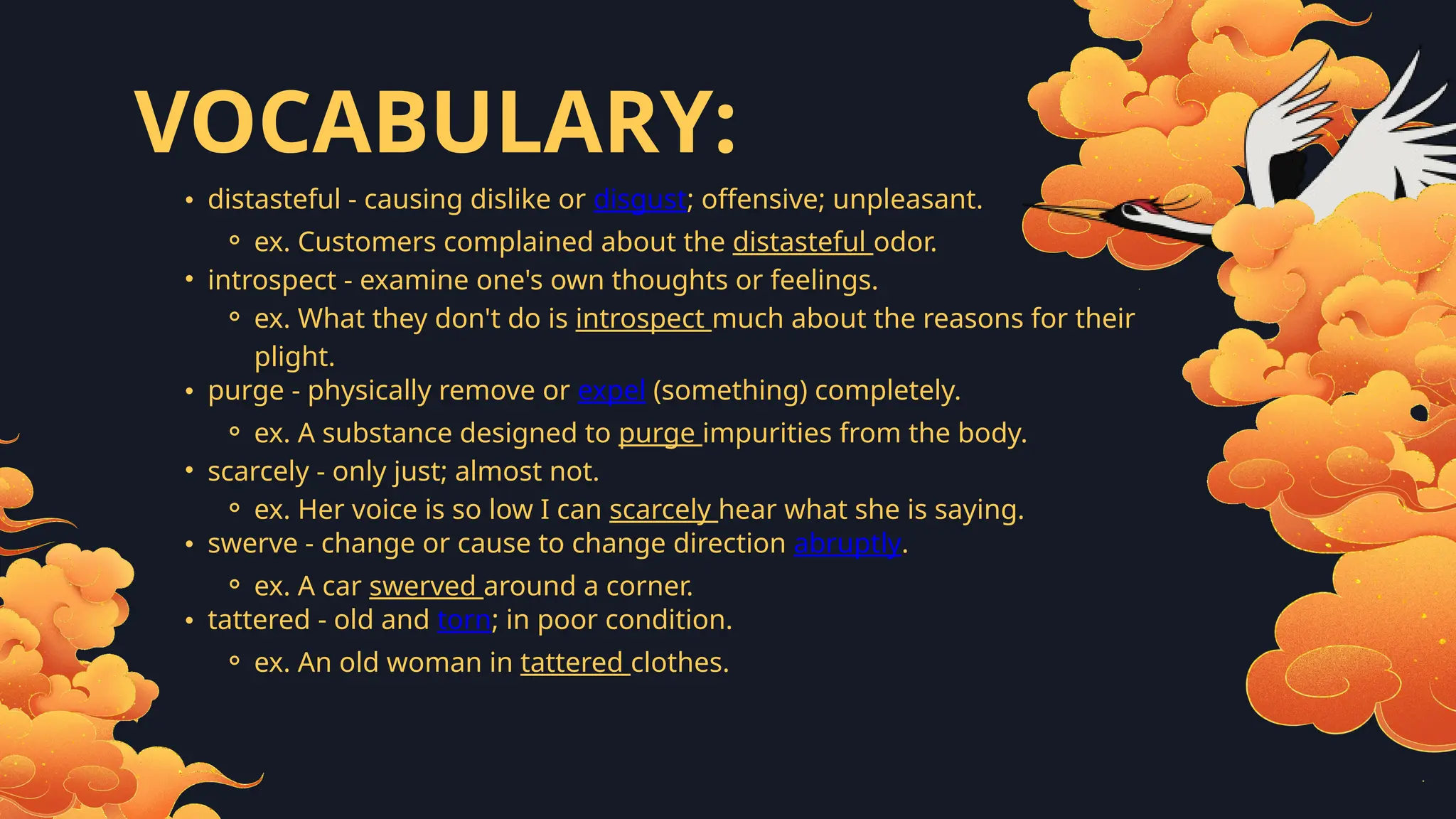 VOCABULARY:

- distasteful - causing dislike or disgust; offensive; unpleasant.
  - ex. Customers complained about the distasteful odor.
- introspect - examine one's own thoughts or feelings.
  - ex. What they don't do is introspect much about the reasons for their plight.
- purge - physically remove or expel (something) completely.
  - ex. A substance designed to purge impurities from the body.
- scarcely - only just; almost not.
  - ex. Her voice is so low I can scarcely hear what she is saying.
- swerve - change or cause to change direction abruptly.
  - ex. A car swerved around a corner.
- tattered - old and torn; in poor condition.
  - ex. An old woman in tattered clothes.